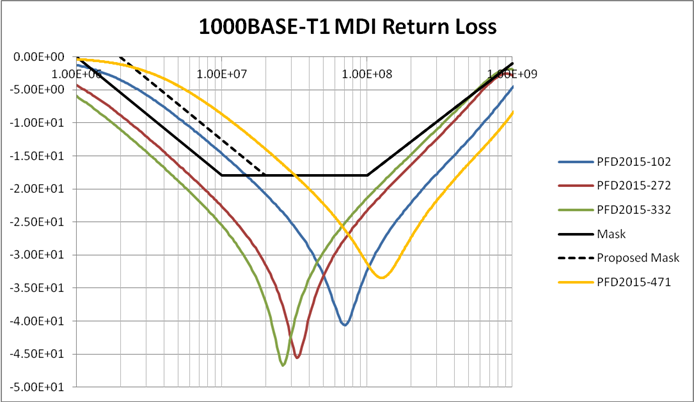 1000BASE-T1 MDI Return Loss

0.00E+00
-5.00E+00
-1.00E+01
-1.50E+01
-2.00E+01
-2.50E+01
-3.00E+01
-3.50E+01
-4.00E+01
-4.50E+01
-5.00E+01

1.00E+06
1.00E+07
1.00E+08
1.00E+09

PFD2015-102
PFD2015-272
PFD2015-332
Mask
Proposed Mask
PFD2015-471